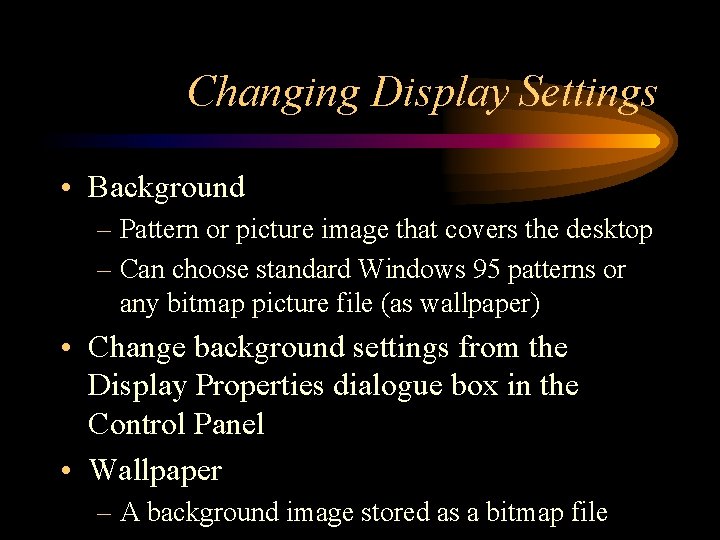 Changing Display Settings

• Background
  – Pattern or picture image that covers the desktop
  – Can choose standard Windows 95 patterns or any bitmap picture file (as wallpaper)
• Change background settings from the Display Properties dialogue box in the Control Panel
• Wallpaper
  – A background image stored as a bitmap file